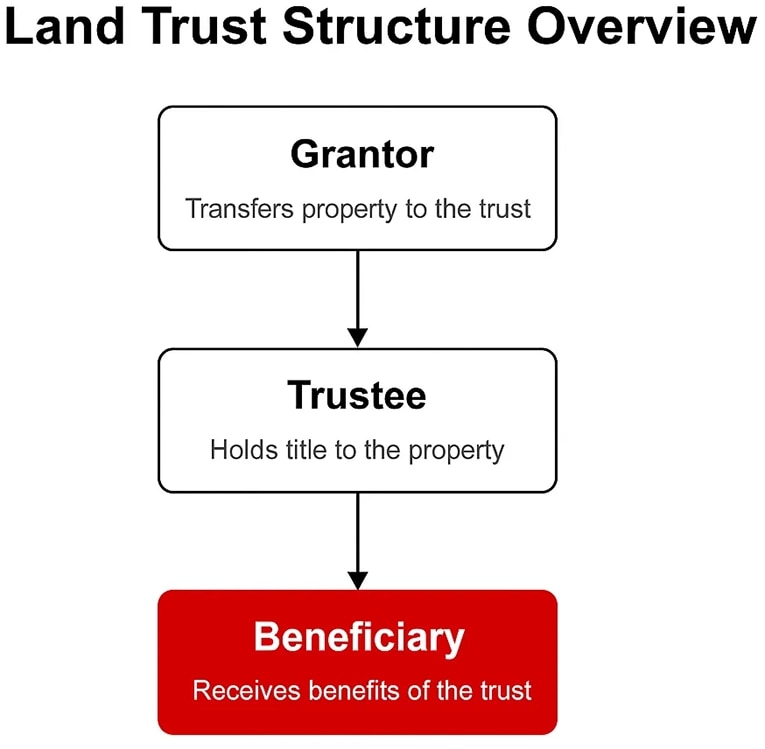 Land Trust Structure Overview

Grantor

Transfers property to the trust

Trustee

Holds title to the property

Beneficiary

Receives benefits of the trust